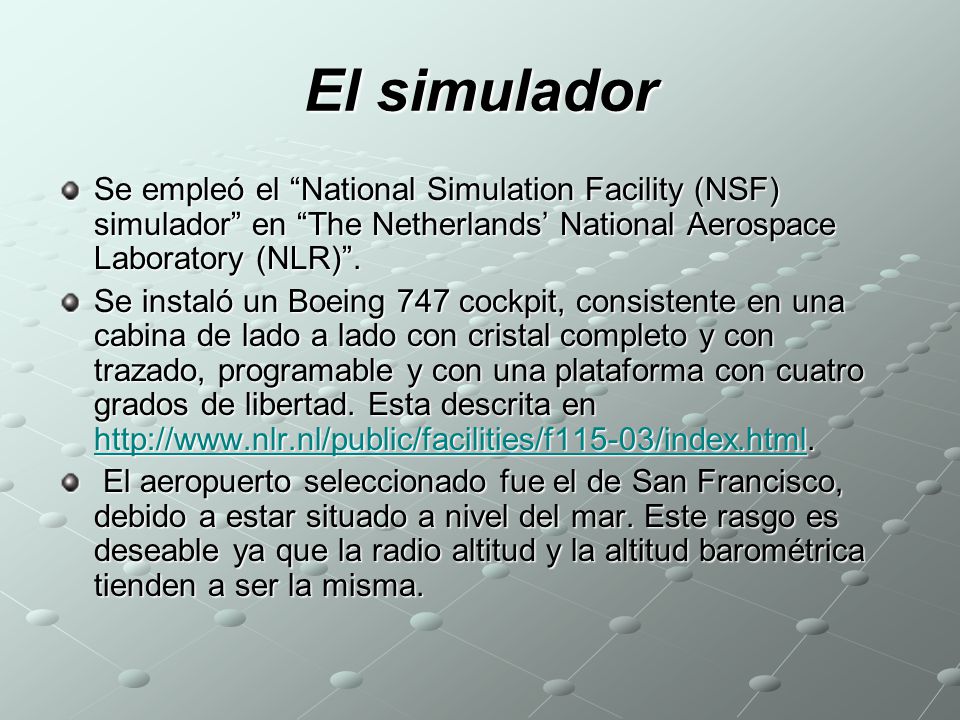 El simulador

Se empleó el “National Simulation Facility (NSF) simulador” en “The Netherlands’ National Aerospace Laboratory (NLR)”.

Se instaló un Boeing 747 cockpit, consistente en una cabina de lado a lado con cristal completo y con trazado, programable y con una plataforma con cuatro grados de libertad. Esta descrita en http://www.nlr.nl/public/facilities/f115-03/index.html.

El aeropuerto seleccionado fue el de San Francisco, debido a estar situado a nivel del mar. Este rasgo es deseable ya que la radio altitud y la altitud barométrica tienden a ser la misma.